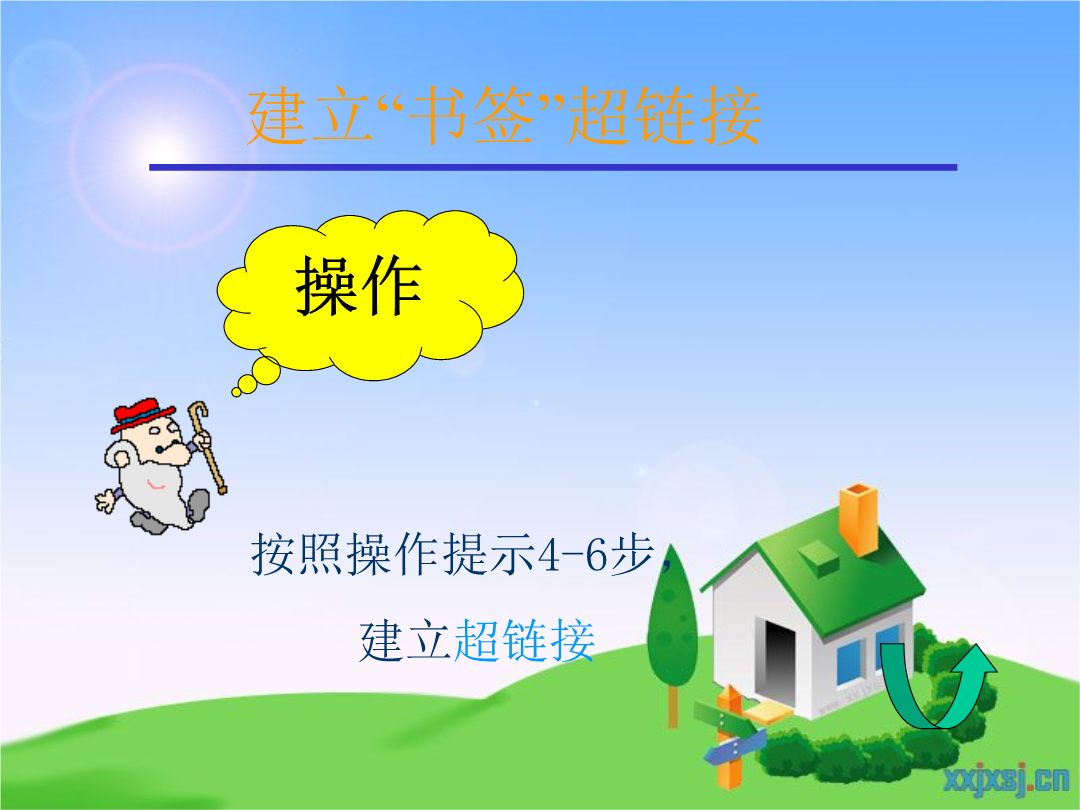 建立“书签”超链接

操作

按照操作提示4-6步，

建立超链接

xxjxsj.cn